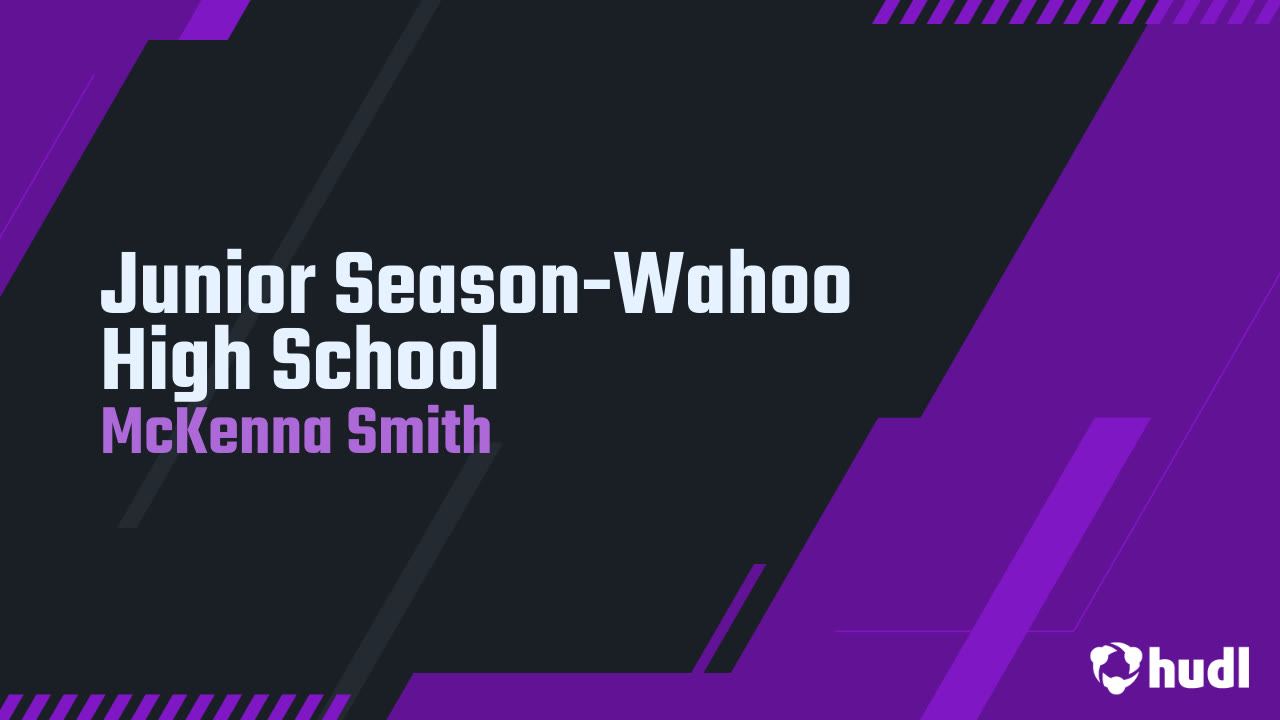 Junior Season-Wahoo High School
McKenna Smith

hudl